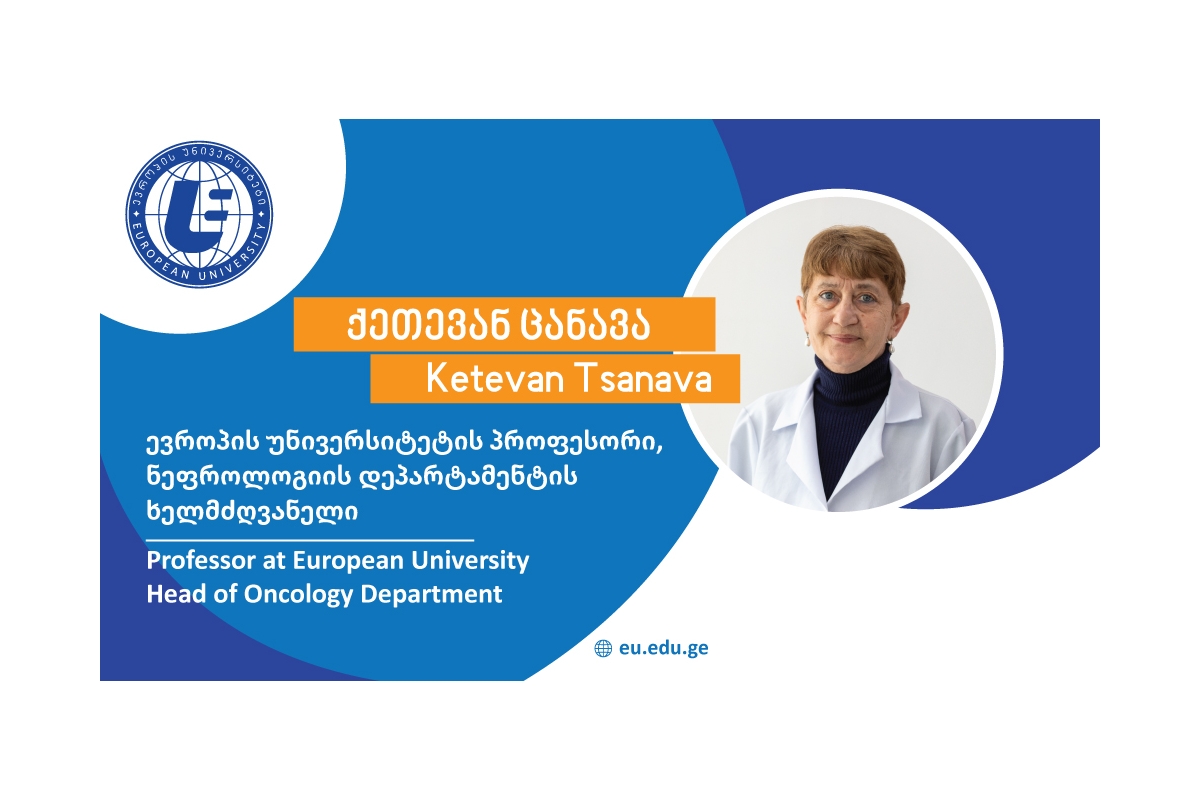 ევროპის უნივერსიტეტი
EUROPEAN UNIVERSITY

ქეთევან ცანავა
Ketevan Tsanava

ევროპის უნივერსიტეტის პროფესორი, ნეფროლოგიის დეპარტამენტის ხელმძღვანელი

Professor at European University
Head of Oncology Department

eu.edu.ge